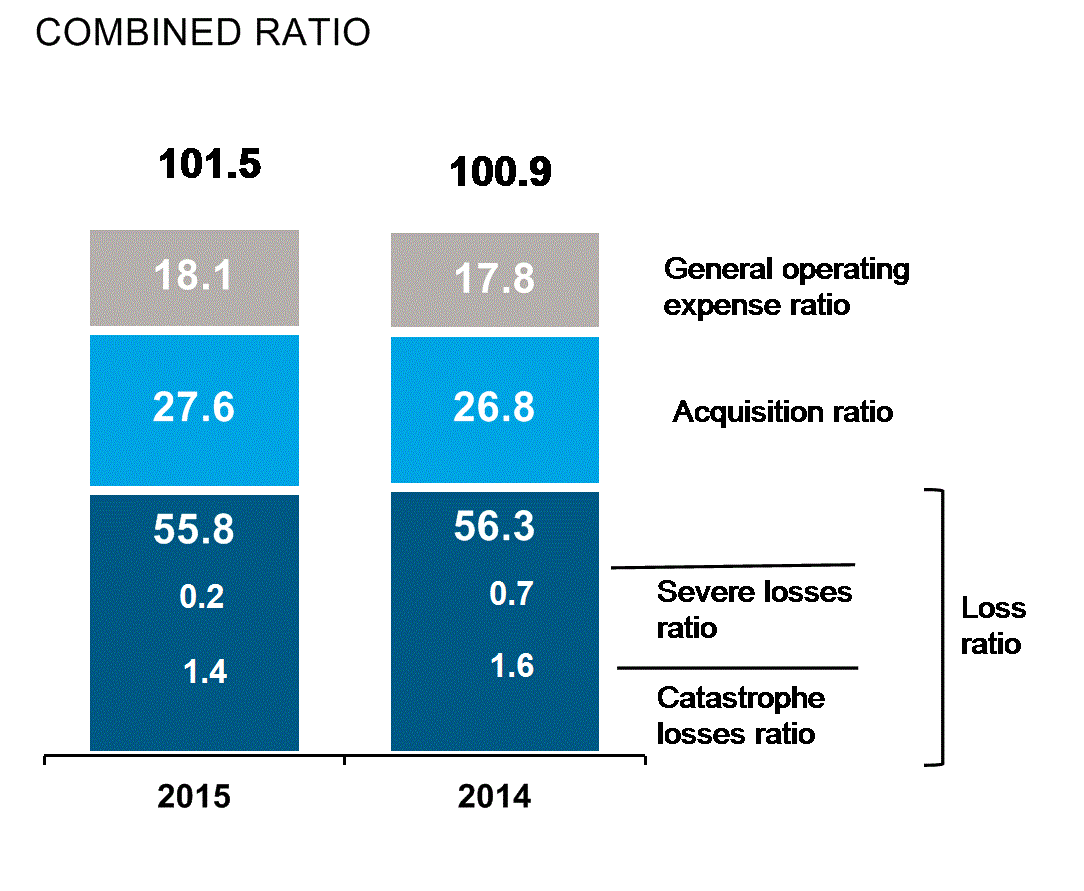 COMBINED RATIO

101.5

100.9

18.1

17.8

General operating expense ratio

27.6

26.8

Acquisition ratio

55.8

56.3

0.2

0.7

Severe losses ratio

1.4

1.6

Catastrophe losses ratio

Loss ratio

2015

2014